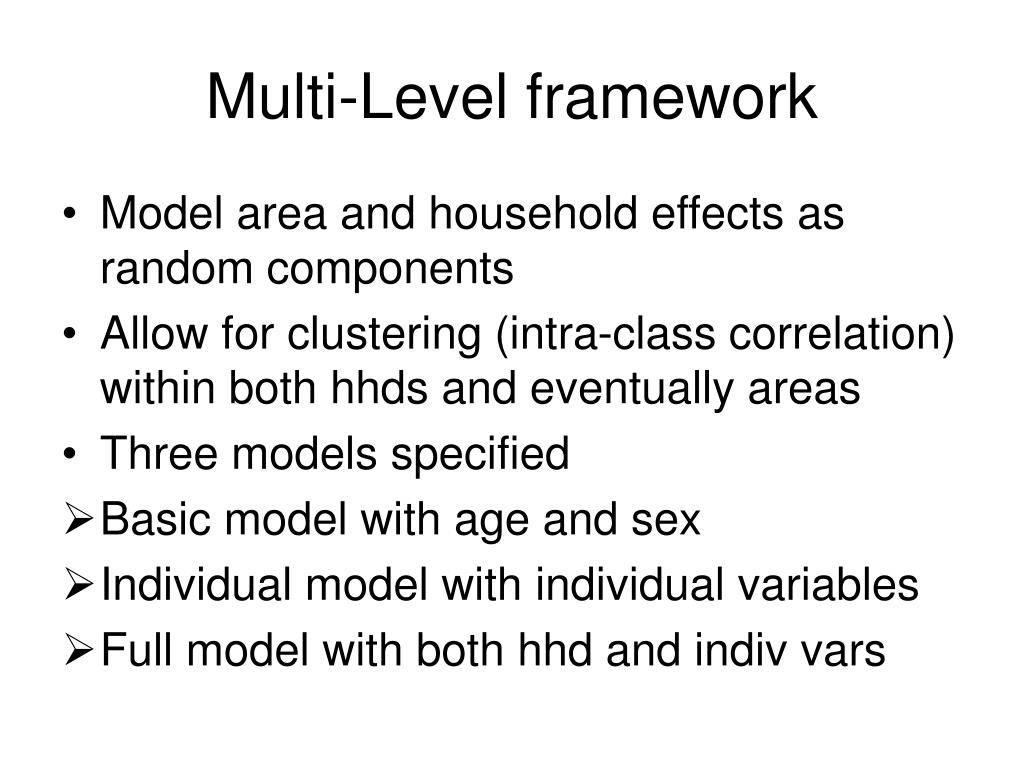 Multi-Level framework

• Model area and household effects as random components
• Allow for clustering (intra-class correlation) within both hhds and eventually areas
• Three models specified
➢ Basic model with age and sex
➢ Individual model with individual variables
➢ Full model with both hhd and indiv vars